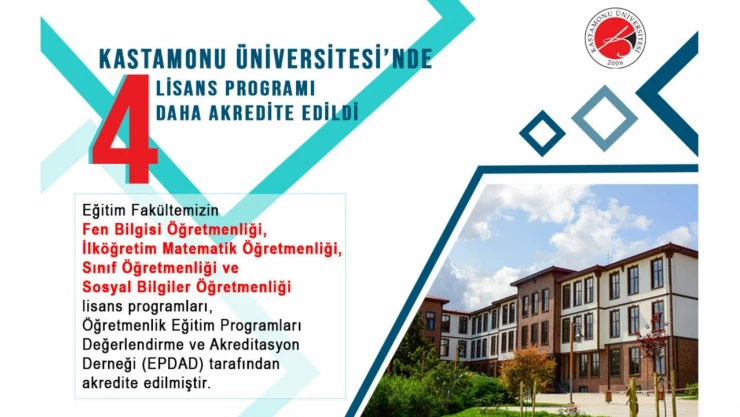 KASTAMONU ÜNİVERSİTESİ'NDE
4
LİSANS PROGRAMI
DAHA AKREDİTE EDİLDİ

KASTAMONU ÜNİVERSİTESİ
2006

Eğitim Fakültemizin
Fen Bilgisi Öğretmenliği,
İlköğretim Matematik Öğretmenliği,
Sınıf Öğretmenliği ve
Sosyal Bilgiler Öğretmenliği
lisans programları,
Öğretmenlik Eğitim Programları
Değerlendirme ve Akreditasyon
Derneği (EPDAD) tarafından
akredite edilmiştir.